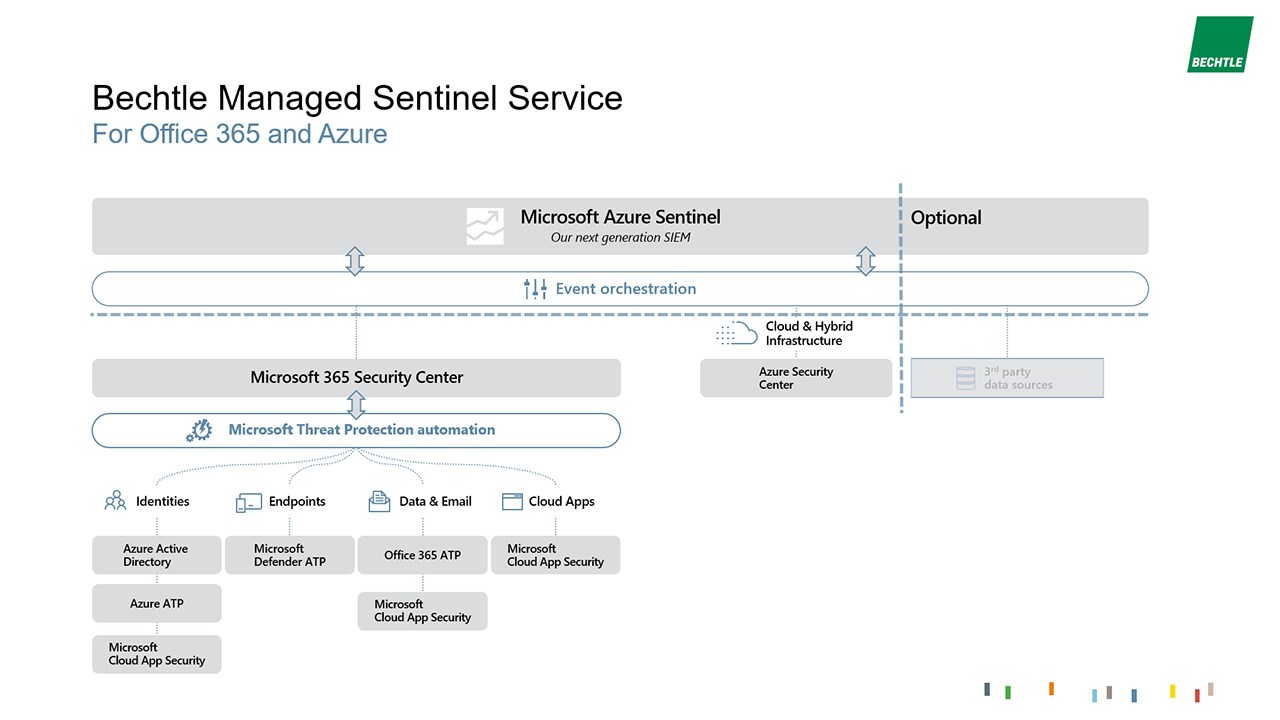 BECHTLE

Bechtle Managed Sentinel Service
For Office 365 and Azure

Microsoft Azure Sentinel
Our next generation SIEM

Optional

Event orchestration

Cloud & Hybrid Infrastructure

Microsoft 365 Security Center

Azure Security Center

3rd party data sources

Microsoft Threat Protection automation

Identities

Endpoints

Data & Email

Cloud Apps

Azure Active Directory

Microsoft Defender ATP

Office 365 ATP

Microsoft Cloud App Security

Azure ATP

Microsoft Cloud App Security

Microsoft Cloud App Security